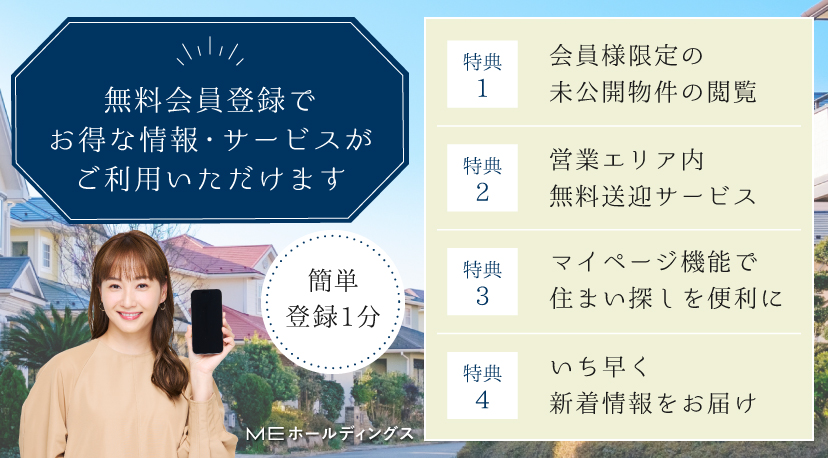 無料会員登録で
お得な情報・サービスが
ご利用いただけます

簡単
登録1分

MEホールディングス

特典
1
会員様限定の
未公開物件の閲覧

特典
2
営業エリア内
無料送迎サービス

特典
3
マイページ機能で
住まい探しを便利に

特典
4
いち早く
新着情報をお届け